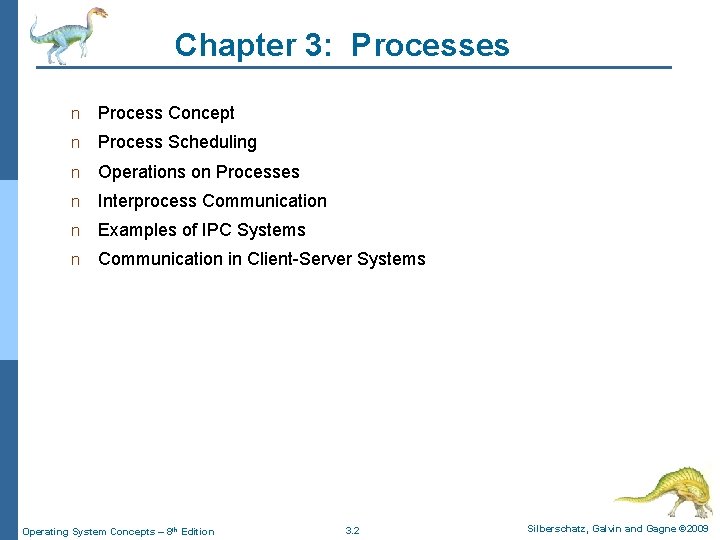 Chapter 3: Processes

n Process Concept
n Process Scheduling
n Operations on Processes
n Interprocess Communication
n Examples of IPC Systems
n Communication in Client-Server Systems

Operating System Concepts – 8th Edition
3.2
Silberschatz, Galvin and Gagne ©2009